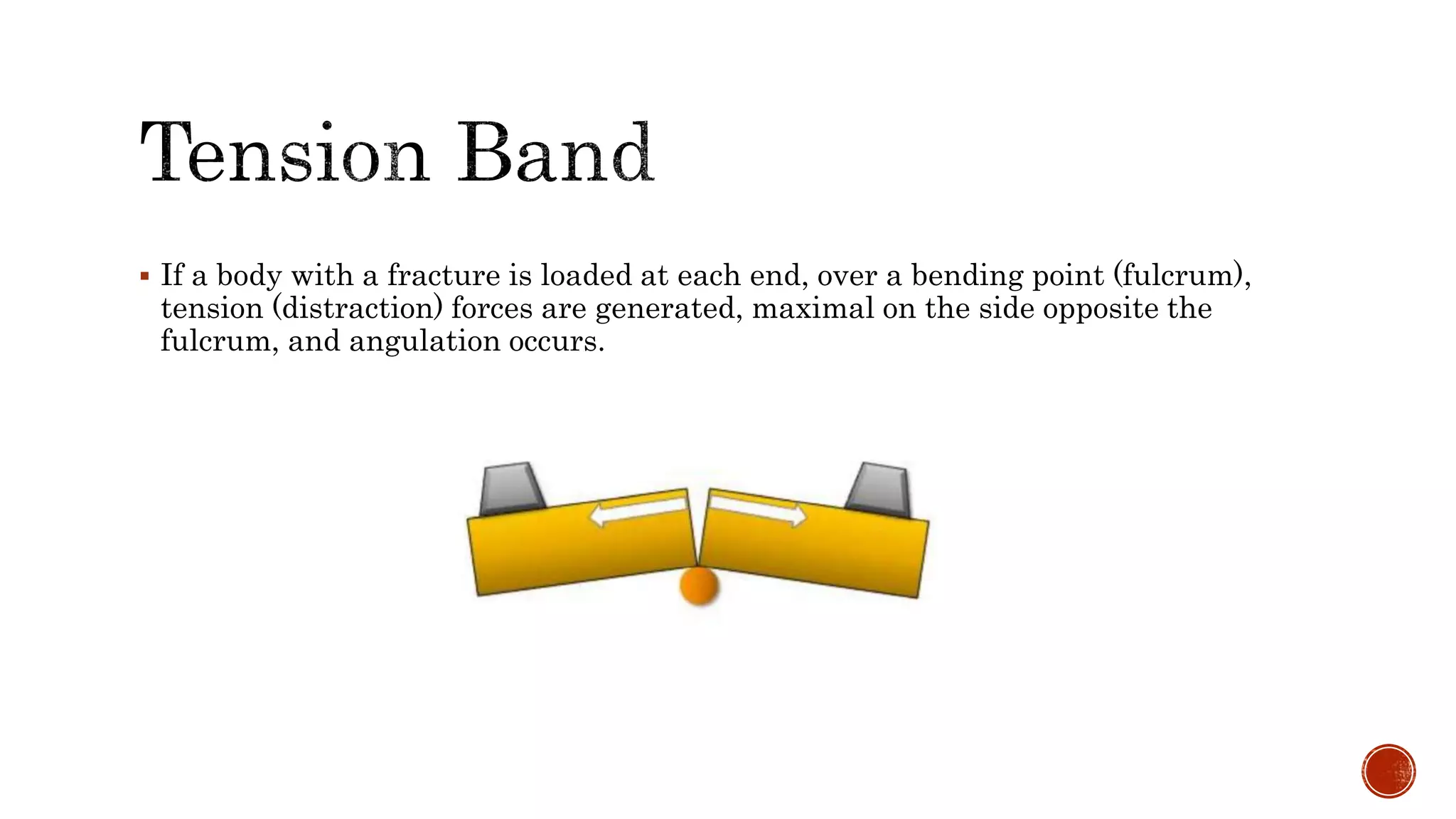 Tension Band

▪ If a body with a fracture is loaded at each end, over a bending point (fulcrum), tension (distraction) forces are generated, maximal on the side opposite the fulcrum, and angulation occurs.